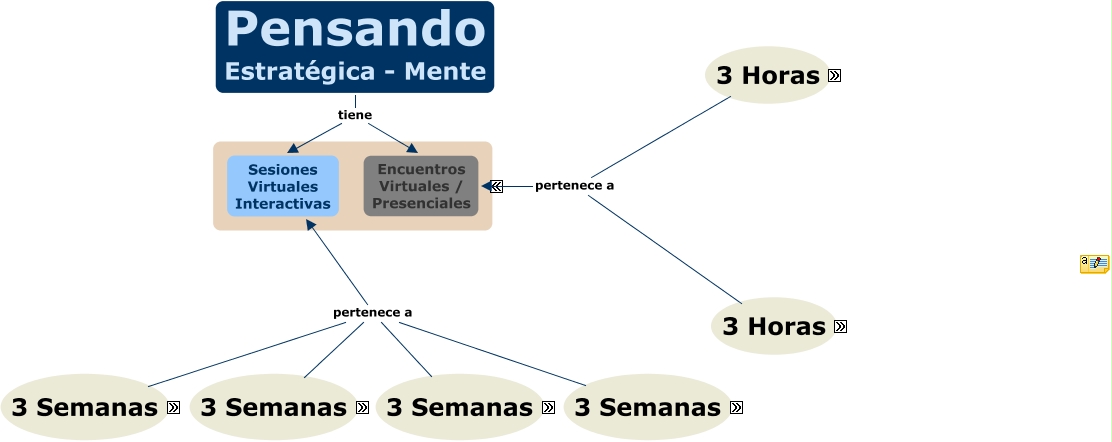 Pensando
Estratégica - Mente

tiene

Sesiones Virtuales Interactivas

Encuentros Virtuales / Presenciales

pertenece a

3 Horas

3 Horas

pertenece a

3 Semanas

3 Semanas

3 Semanas

3 Semanas